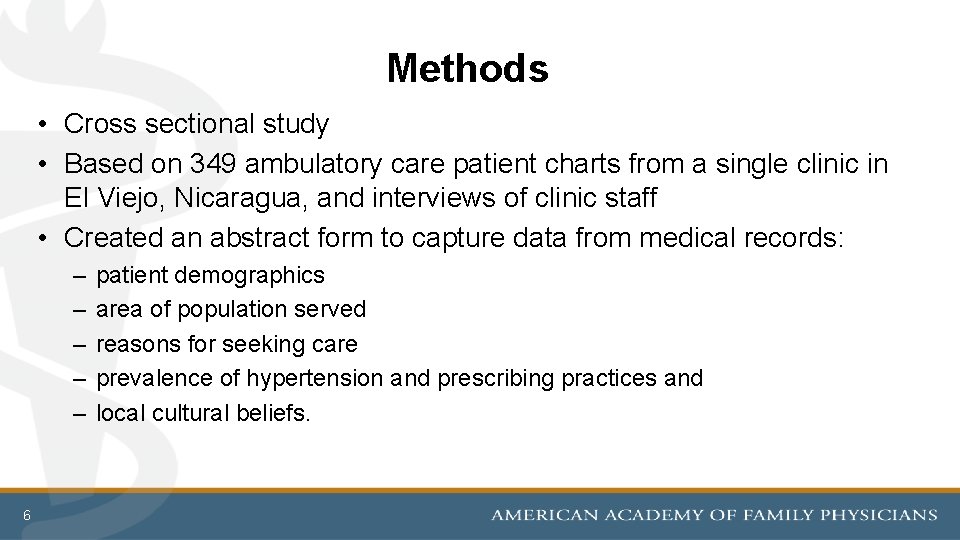 Methods

• Cross sectional study
• Based on 349 ambulatory care patient charts from a single clinic in El Viejo, Nicaragua, and interviews of clinic staff
• Created an abstract form to capture data from medical records:
– patient demographics
– area of population served
– reasons for seeking care
– prevalence of hypertension and prescribing practices and
– local cultural beliefs.

6

AMERICAN ACADEMY OF FAMILY PHYSICIANS